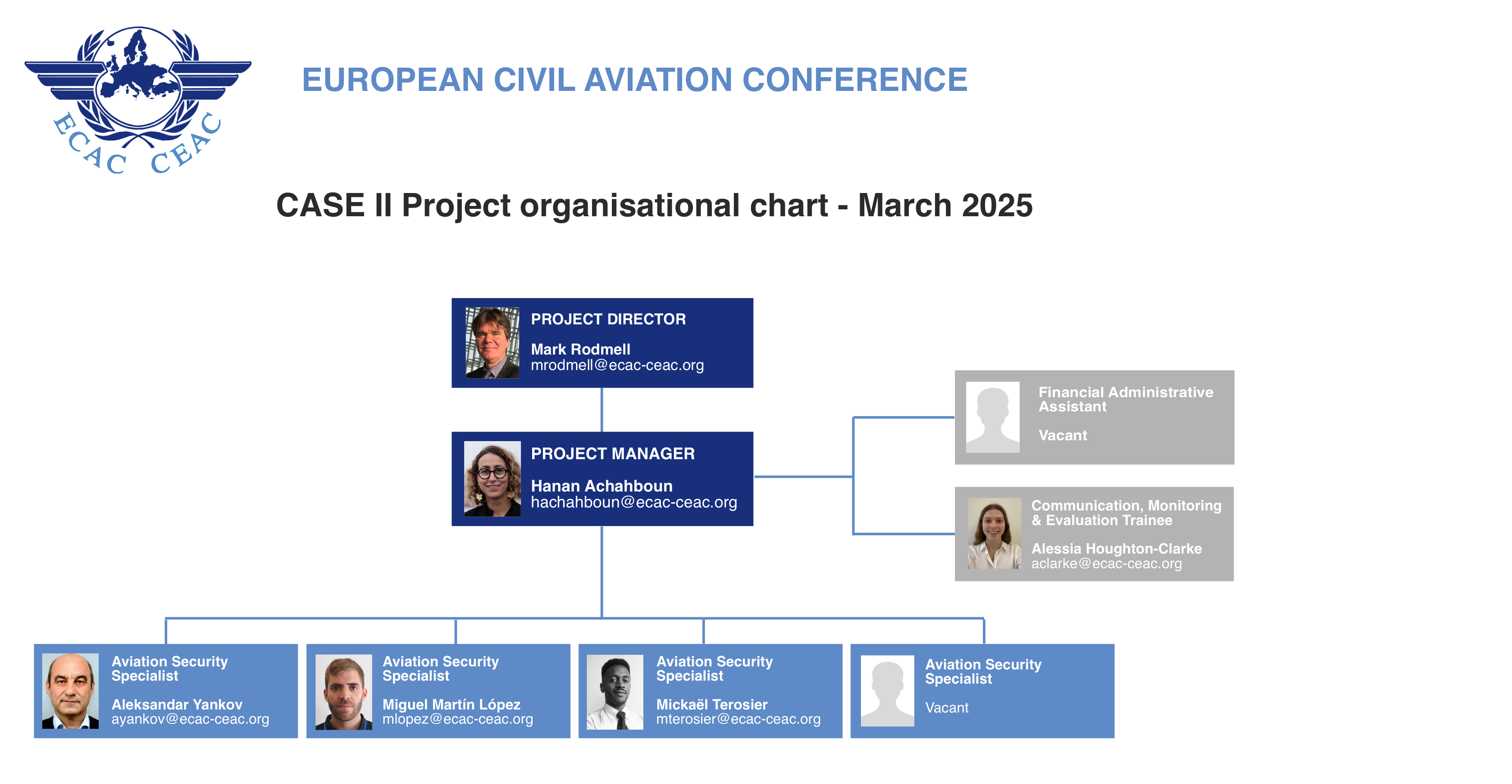 ECAC CEAC

EUROPEAN CIVIL AVIATION CONFERENCE

CASE II Project organisational chart - March 2025

PROJECT DIRECTOR

Mark Rodmell
mrodmell@ecac-ceac.org

PROJECT MANAGER

Hanan Achahboun
hachahboun@ecac-ceac.org

Financial Administrative Assistant

Vacant

Communication, Monitoring & Evaluation Trainee

Alessia Houghton-Clarke
aclarke@ecac-ceac.org

Aviation Security Specialist

Aleksandar Yankov
ayankov@ecac-ceac.org

Aviation Security Specialist

Miguel Martín López
mlopez@ecac-ceac.org

Aviation Security Specialist

Mickaël Terosier
mterosier@ecac-ceac.org

Aviation Security Specialist

Vacant